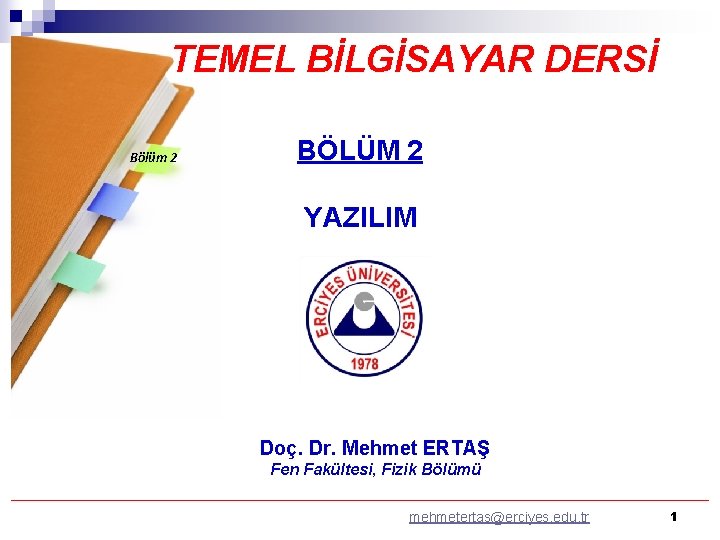 TEMEL BİLGİSAYAR DERSİ

Bölüm 2

BÖLÜM 2

YAZILIM

ERCİYES ÜNİVERSİTESİ
1978

Doç. Dr. Mehmet ERTAŞ
Fen Fakültesi, Fizik Bölümü

mehmetertas@erciyes.edu.tr

1